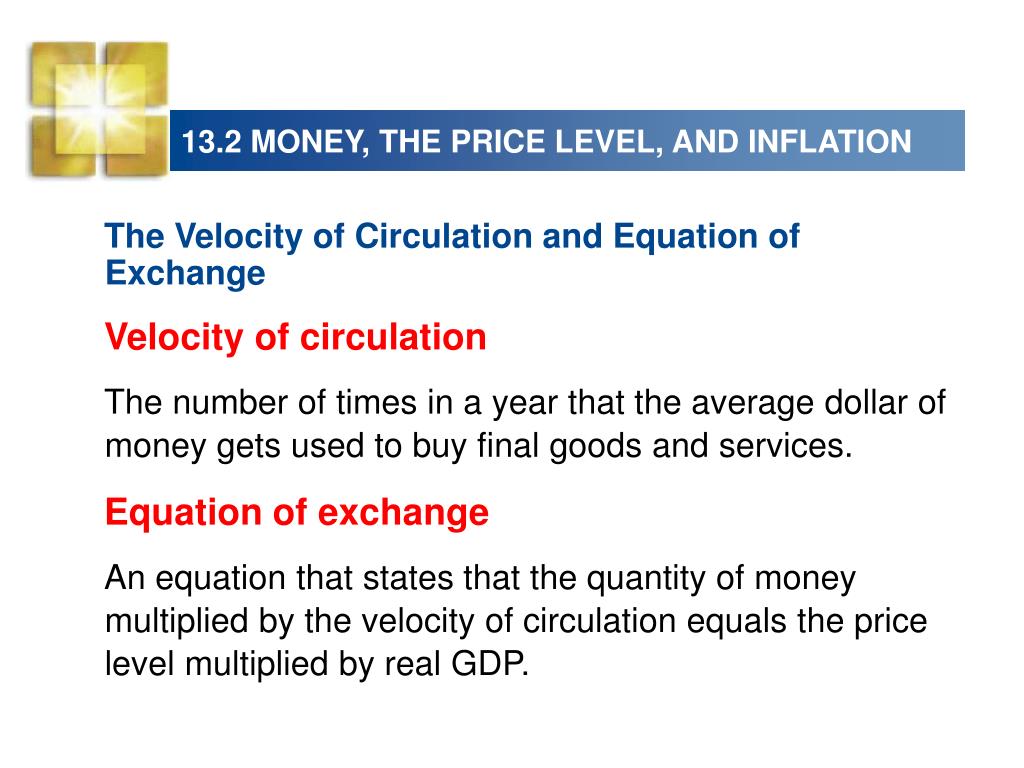 13.2 MONEY, THE PRICE LEVEL, AND INFLATION

The Velocity of Circulation and Equation of Exchange

Velocity of circulation

The number of times in a year that the average dollar of money gets used to buy final goods and services.

Equation of exchange

An equation that states that the quantity of money multiplied by the velocity of circulation equals the price level multiplied by real GDP.